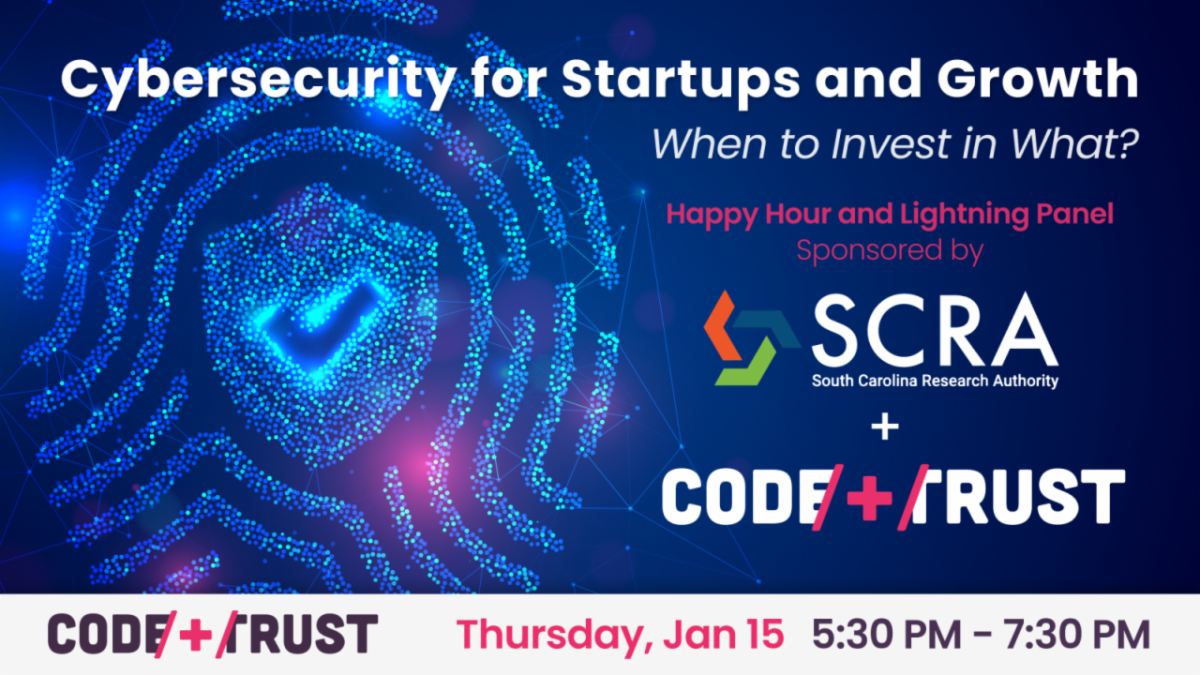 Cybersecurity for Startups and Growth

When to Invest in What?

Happy Hour and Lightning Panel
Sponsored by

SCRA
South Carolina Research Authority

+

CODE/+/TRUST

CODE/+/TRUST Thursday, Jan 15 5:30 PM – 7:30 PM